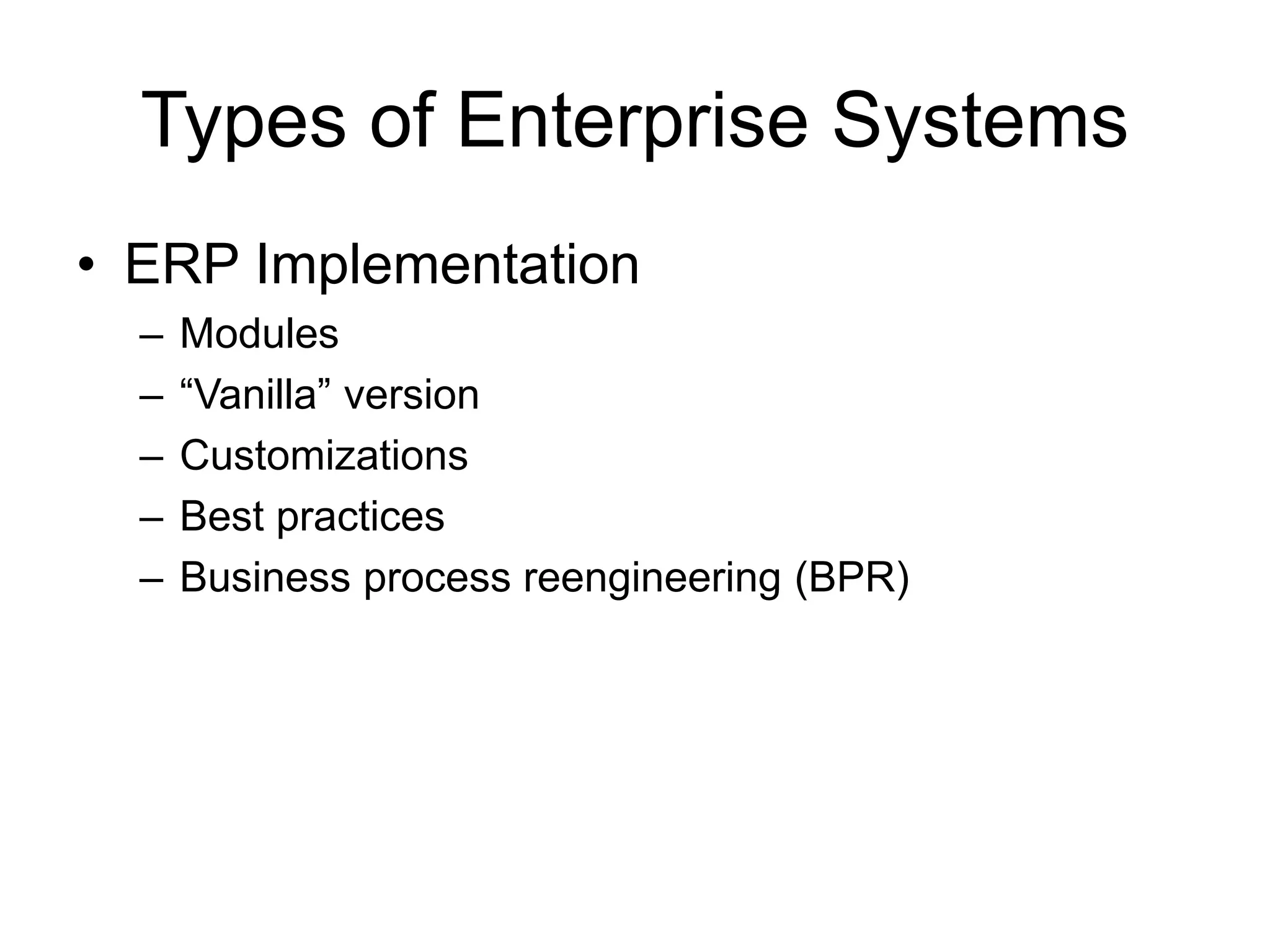 Types of Enterprise Systems

• ERP Implementation
  – Modules
  – “Vanilla” version
  – Customizations
  – Best practices
  – Business process reengineering (BPR)